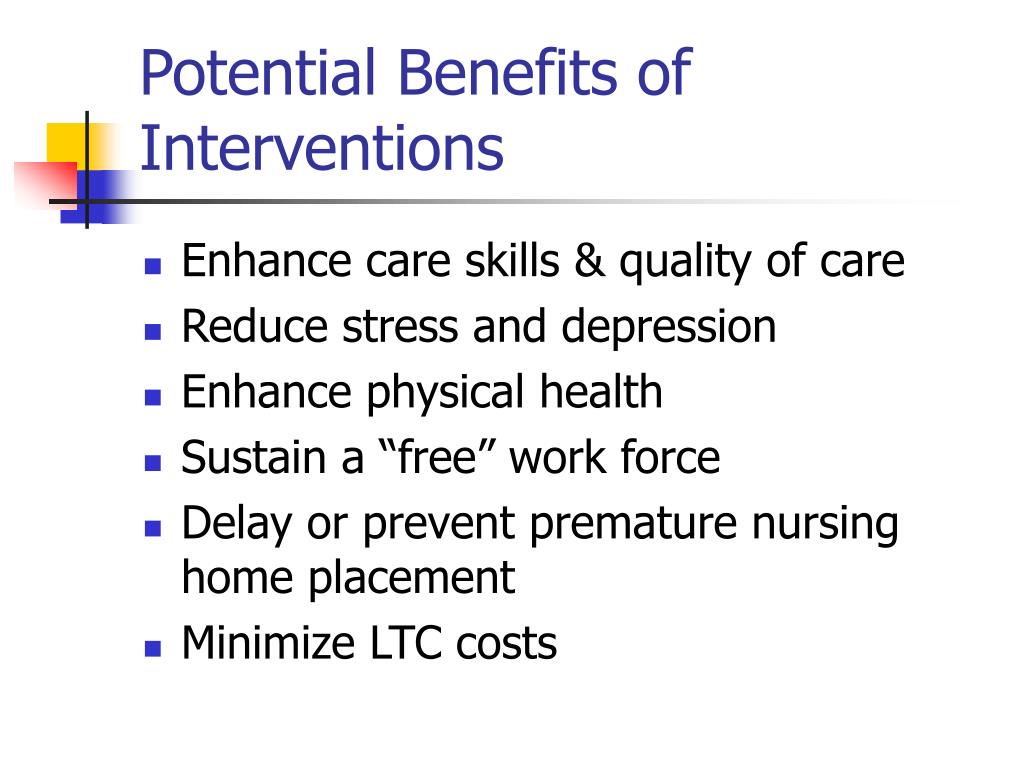 Potential Benefits of Interventions

- Enhance care skills & quality of care
- Reduce stress and depression
- Enhance physical health
- Sustain a “free” work force
- Delay or prevent premature nursing home placement
- Minimize LTC costs